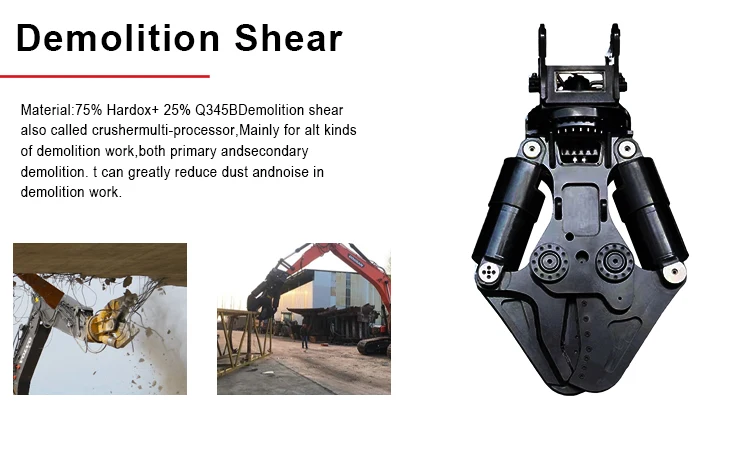 Demolition Shear

Material:75% Hardox+ 25% Q345BDemolition shear also called crushermulti-processor,Mainly for alt kinds of demolition work,both primary andsecondary demolition. t can greatly reduce dust andnoise in demolition work.